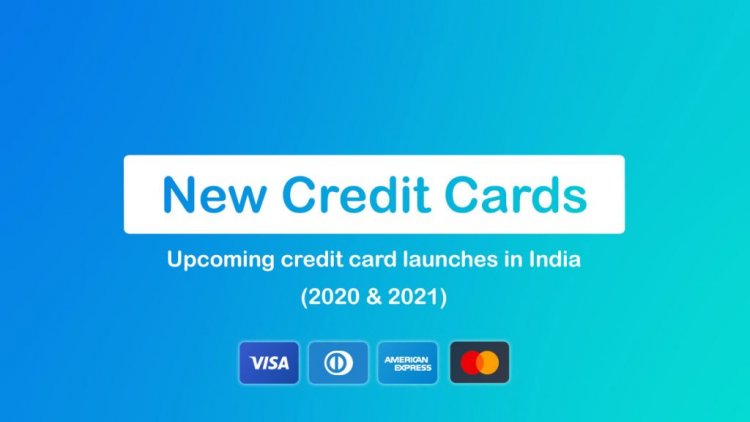 New Credit Cards

Upcoming credit card launches in India

(2020 & 2021)

VISA

AMERICAN EXPRESS